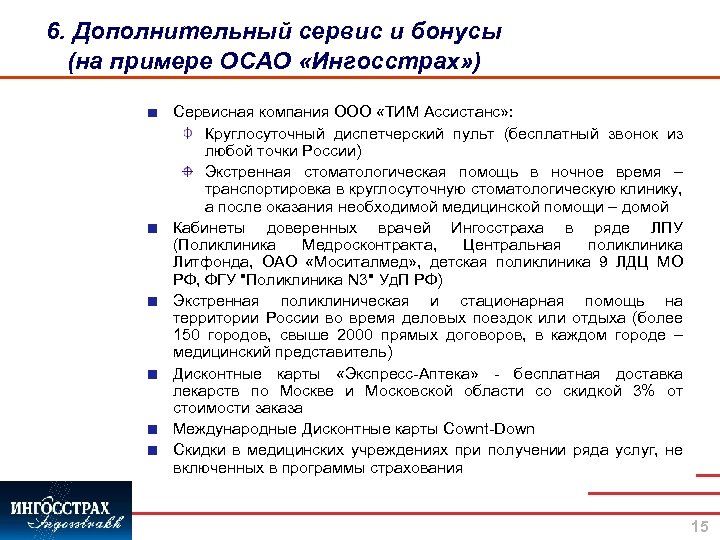 6. Дополнительный сервис и бонусы (на примере ОСАО «Ингосстрах»)

Сервисная компания ООО «ТИМ Ассистанс»:

Круглосуточный диспетчерский пульт (бесплатный звонок из любой точки России)

Экстренная стоматологическая помощь в ночное время – транспортировка в круглосуточную стоматологическую клинику, а после оказания необходимой медицинской помощи – домой

Кабинеты доверенных врачей Ингосстраха в ряде ЛПУ (Поликлиника Медросконтракта, Центральная поликлиника Литфонда, ОАО «Моситалмед», детская поликлиника 9 ЛДЦ МО РФ, ФГУ "Поликлиника N3" УдП РФ)

Экстренная поликлиническая и стационарная помощь на территории России во время деловых поездок или отдыха (более 150 городов, свыше 2000 прямых договоров, в каждом городе – медицинский представитель)

Дисконтные карты «Экспресс-Аптека» - бесплатная доставка лекарств по Москве и Московской области со скидкой 3% от стоимости заказа

Международные Дисконтные карты Cownt-Down

Скидки в медицинских учреждениях при получении ряда услуг, не включенных в программы страхования

ИНГОССТРАХ Ingosstrakh

15